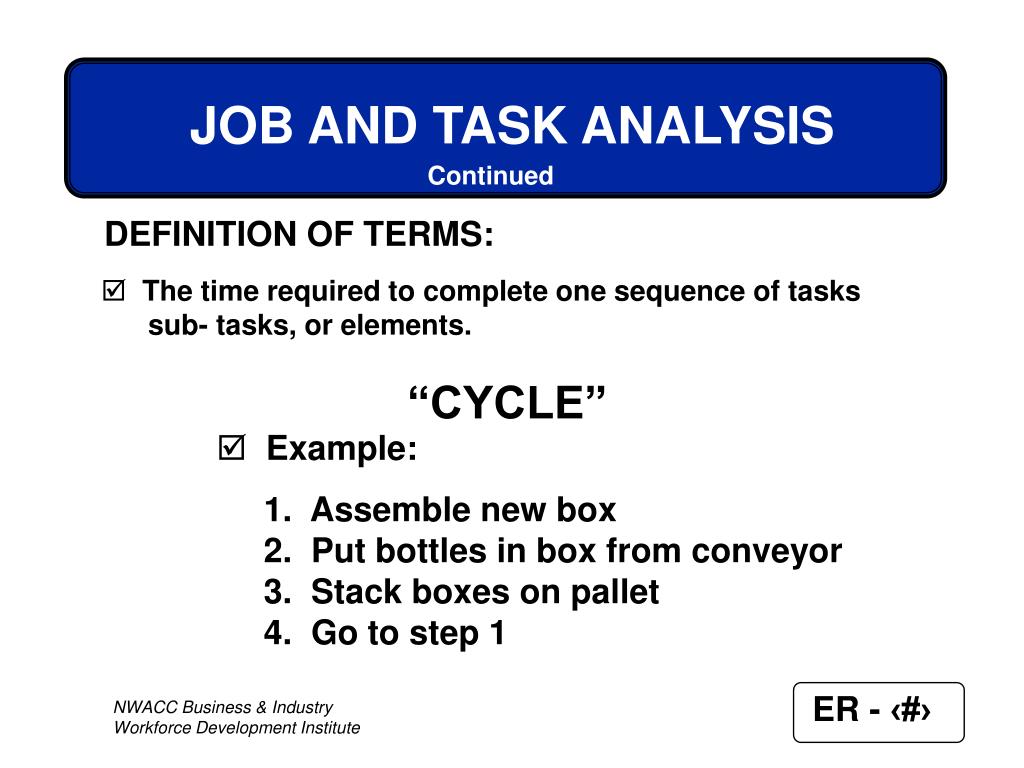 JOB AND TASK ANALYSIS
Continued

DEFINITION OF TERMS:

☑ The time required to complete one sequence of tasks sub- tasks, or elements.

“CYCLE”

☑ Example:

1. Assemble new box
2. Put bottles in box from conveyor
3. Stack boxes on pallet
4. Go to step 1

NWACC Business & Industry
Workforce Development Institute

ER - ‹#›